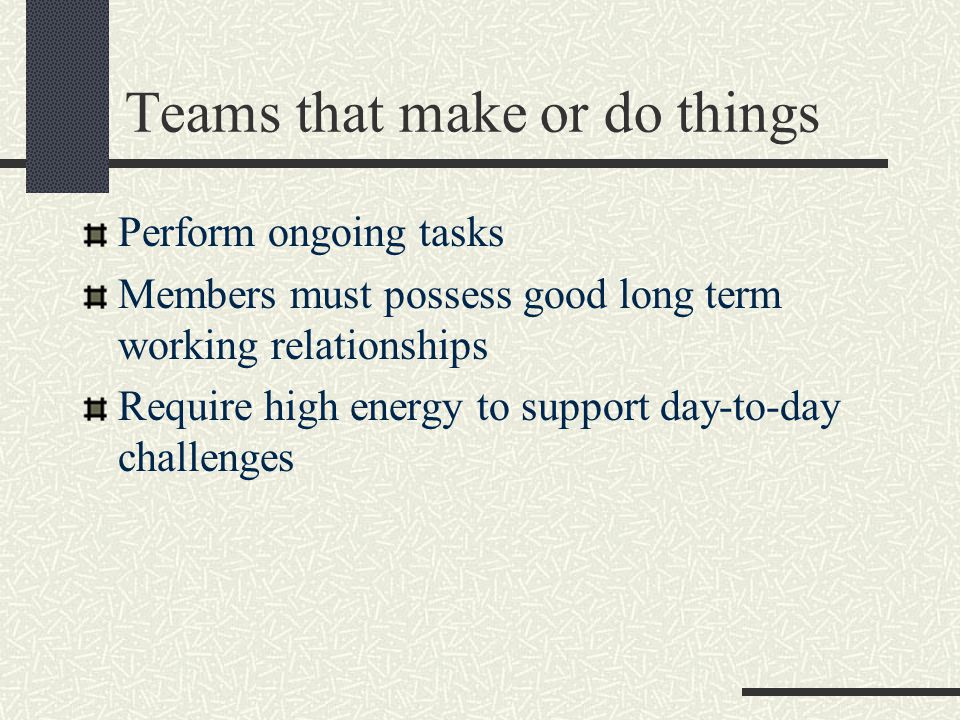 Teams that make or do things

Perform ongoing tasks

Members must possess good long term working relationships

Require high energy to support day-to-day challenges